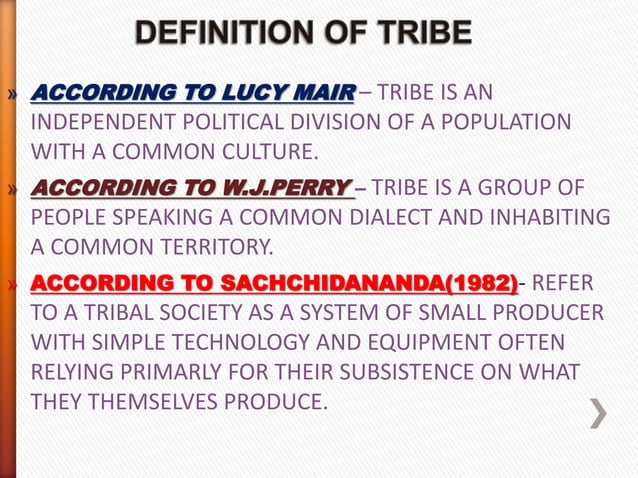 DEFINITION OF TRIBE

» ACCORDING TO LUCY MAIR – TRIBE IS AN INDEPENDENT POLITICAL DIVISION OF A POPULATION WITH A COMMON CULTURE.

» ACCORDING TO W.J.PERRY – TRIBE IS A GROUP OF PEOPLE SPEAKING A COMMON DIALECT AND INHABITING A COMMON TERRITORY.

» ACCORDING TO SACHCHIDANANDA(1982)- REFER TO A TRIBAL SOCIETY AS A SYSTEM OF SMALL PRODUCER WITH SIMPLE TECHNOLOGY AND EQUIPMENT OFTEN RELYING PRIMARLY FOR THEIR SUBSISTENCE ON WHAT THEY THEMSELVES PRODUCE.